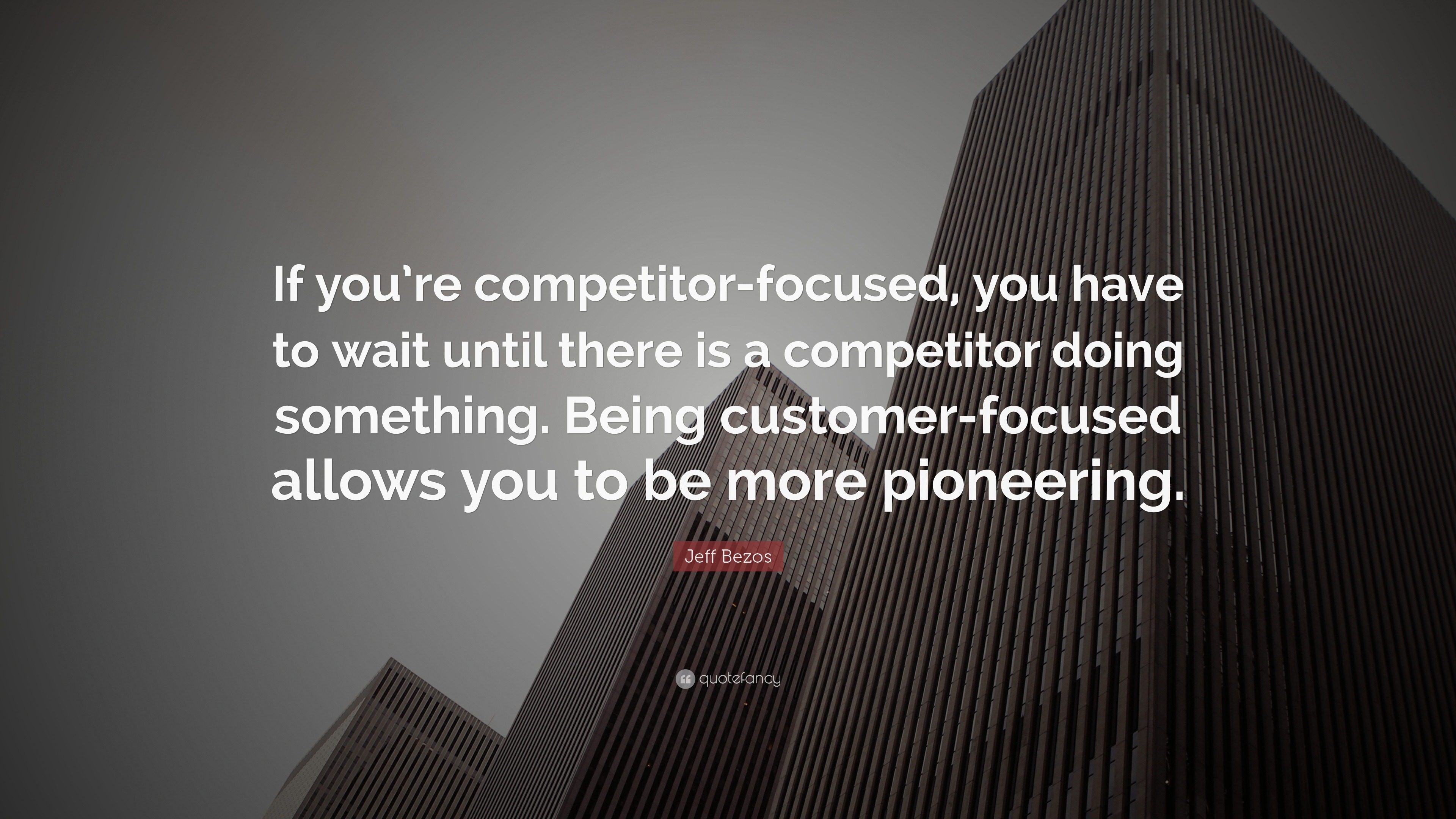 If you're competitor-focused, you have to wait until there is a competitor doing something. Being customer-focused allows you to be more pioneering.

Jeff Bezos

quotefancy